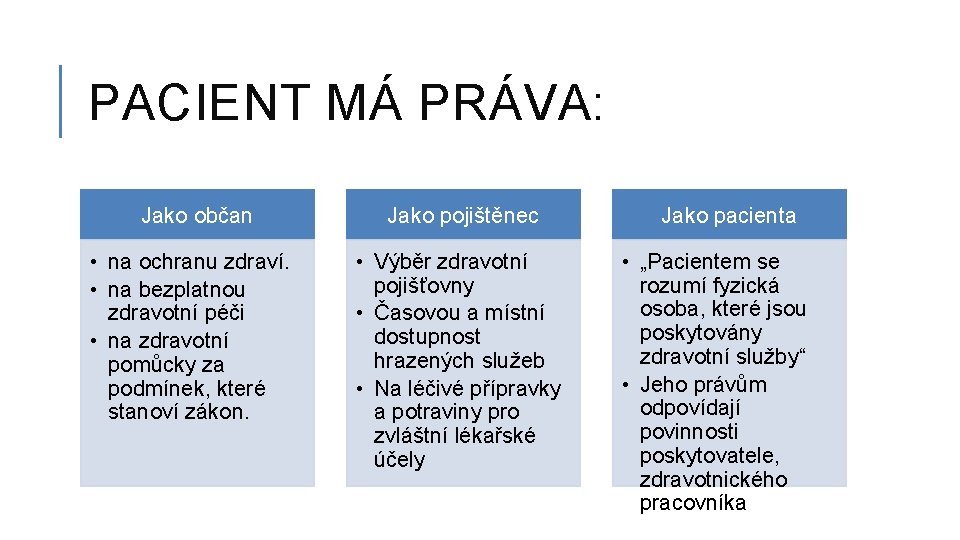 PACIENT MÁ PRÁVA:

Jako občan

• na ochranu zdraví.
• na bezplatnou zdravotní péči
• na zdravotní pomůcky za podmínek, které stanoví zákon.

Jako pojištěnec

• Výběr zdravotní pojišťovny
• Časovou a místní dostupnost hrazených služeb
• Na léčivé přípravky a potraviny pro zvláštní lékařské účely

Jako pacienta

• „Pacientem se rozumí fyzická osoba, které jsou poskytovány zdravotní služby“
• Jeho právům odpovídají povinnosti poskytovatele, zdravotnického pracovníka